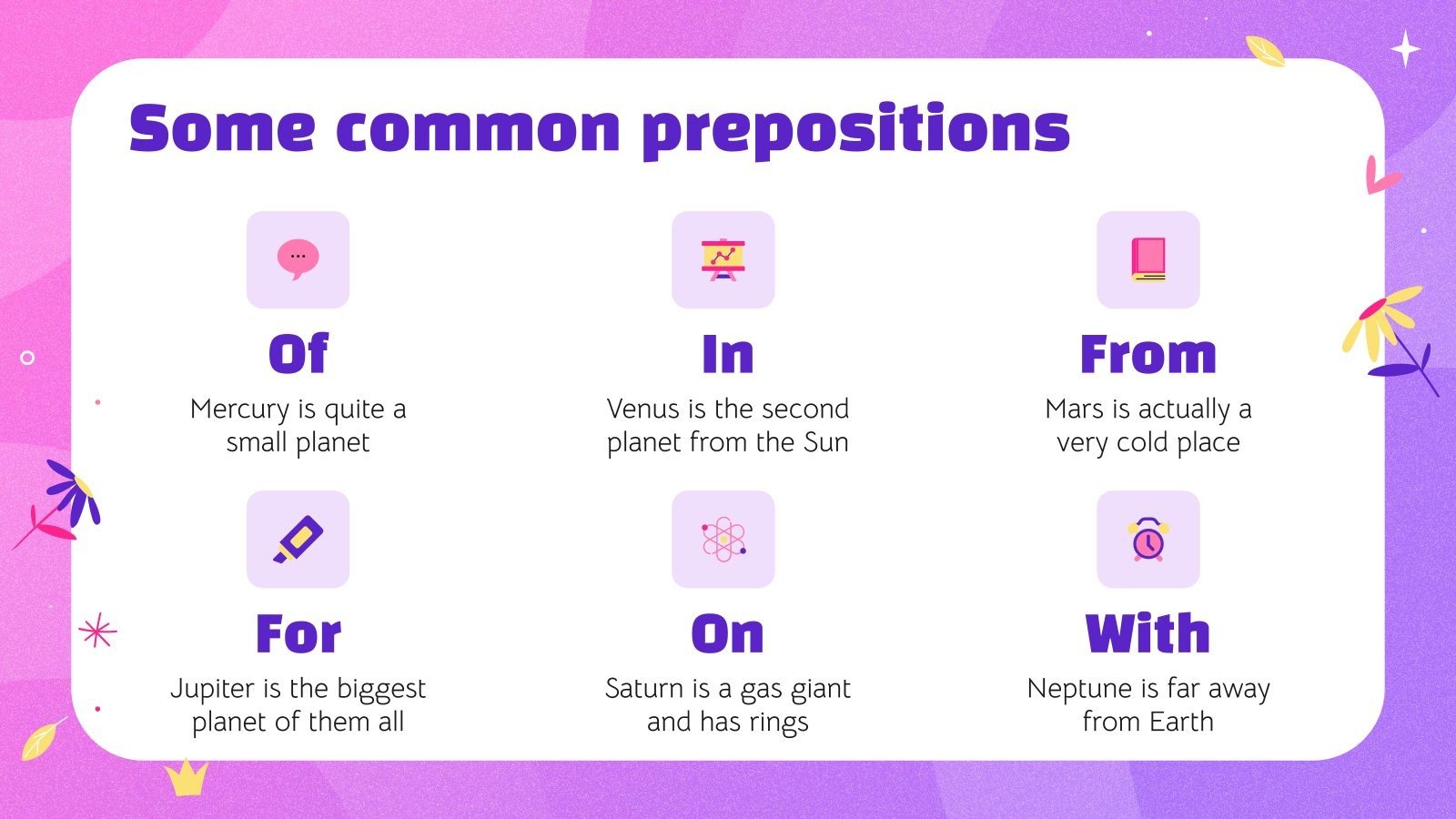 Some common prepositions

Of
Mercury is quite a small planet

In
Venus is the second planet from the Sun

From
Mars is actually a very cold place

For
Jupiter is the biggest planet of them all

On
Saturn is a gas giant and has rings

With
Neptune is far away from Earth